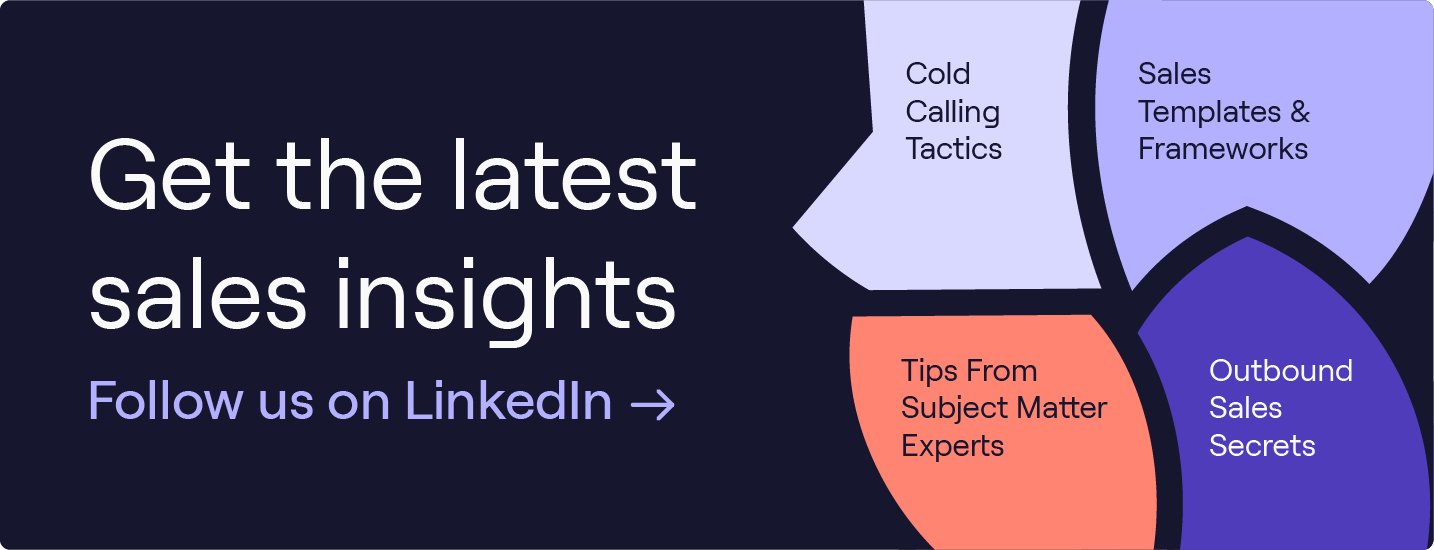 Get the latest sales insights

Follow us on LinkedIn →

Cold Calling Tactics

Sales Templates & Frameworks

Tips From Subject Matter Experts

Outbound Sales Secrets